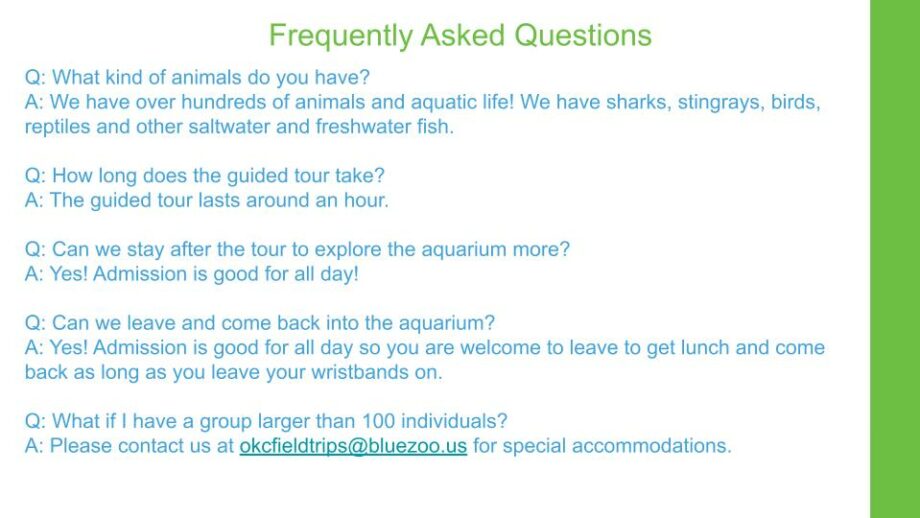 Frequently Asked Questions

Q: What kind of animals do you have?
A: We have over hundreds of animals and aquatic life! We have sharks, stingrays, birds, reptiles and other saltwater and freshwater fish.

Q: How long does the guided tour take?
A: The guided tour lasts around an hour.

Q: Can we stay after the tour to explore the aquarium more?
A: Yes! Admission is good for all day!

Q: Can we leave and come back into the aquarium?
A: Yes! Admission is good for all day so you are welcome to leave to get lunch and come back as long as you leave your wristbands on.

Q: What if I have a group larger than 100 individuals?
A: Please contact us at okcfieldtrips@bluezoo.us for special accommodations.